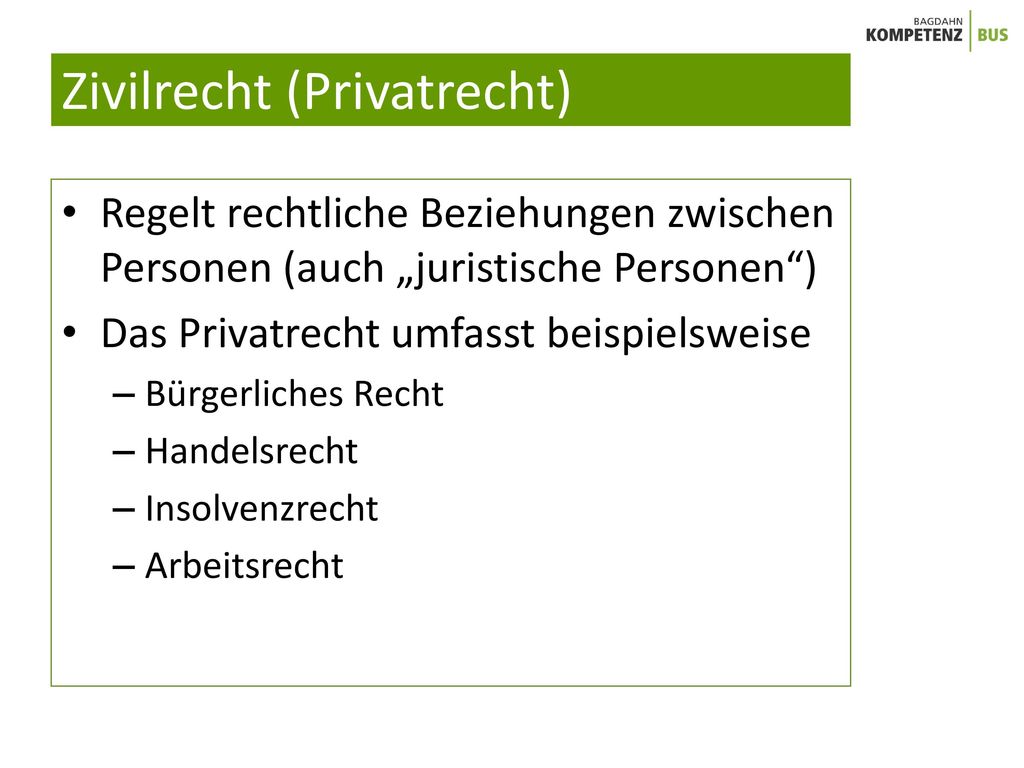 BAGDAHN
KOMPETENZ BUS

Zivilrecht (Privatrecht)

• Regelt rechtliche Beziehungen zwischen Personen (auch „juristische Personen“)
• Das Privatrecht umfasst beispielsweise
– Bürgerliches Recht
– Handelsrecht
– Insolvenzrecht
– Arbeitsrecht